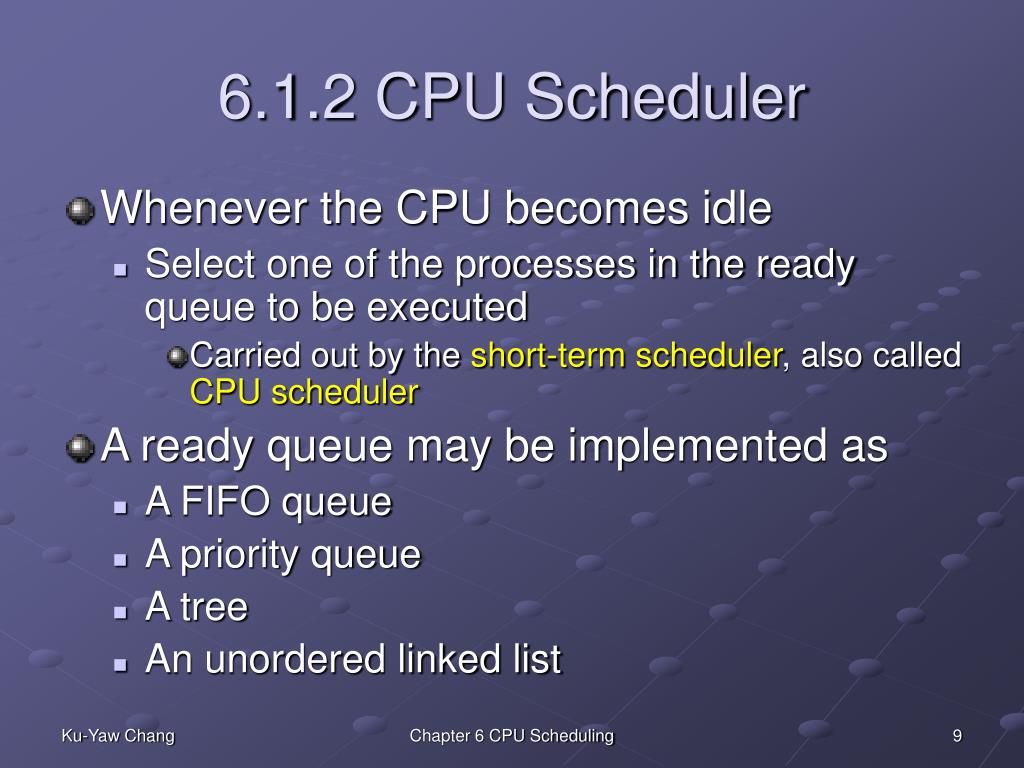 6.1.2 CPU Scheduler

Whenever the CPU becomes idle

Select one of the processes in the ready queue to be executed

Carried out by the short-term scheduler, also called CPU scheduler

A ready queue may be implemented as

A FIFO queue

A priority queue

A tree

An unordered linked list

Ku-Yaw Chang

Chapter 6 CPU Scheduling

9